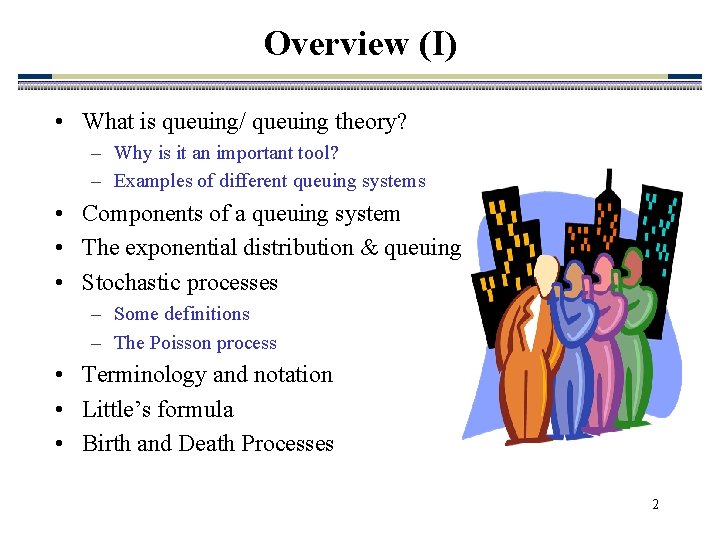 Overview (I)

• What is queuing/ queuing theory?
  – Why is it an important tool?
  – Examples of different queuing systems
• Components of a queuing system
• The exponential distribution & queuing
• Stochastic processes
  – Some definitions
  – The Poisson process
• Terminology and notation
• Little's formula
• Birth and Death Processes

2